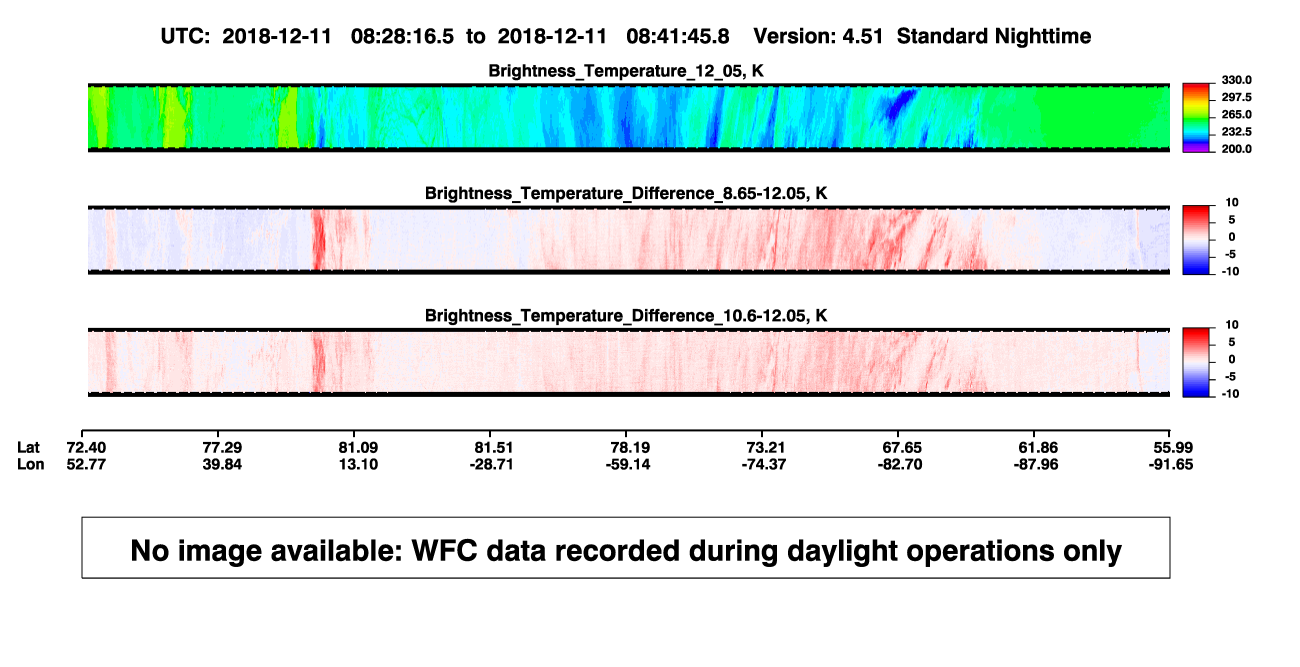 UTC: 2018-12-11 08:28:16.5 to 2018-12-11 08:41:45.8 Version: 4.51 Standard Nighttime

Brightness_Temperature_12_05, K

330.0
297.5
265.0
232.5
200.0

Brightness_Temperature_Difference_8.65-12.05, K

10
5
0
-5
-10

Brightness_Temperature_Difference_10.6-12.05, K

10
5
0
-5
-10

| Lat | 72.40 | 77.29 | 81.09 | 81.51 | 78.19 | 73.21 | 67.65 | 61.86 | 55.99 |
|---|---|---|---|---|---|---|---|---|---|
| Lon | 52.77 | 39.84 | 13.10 | -28.71 | -59.14 | -74.37 | -82.70 | -87.96 | -91.65 |

No image available: WFC data recorded during daylight operations only